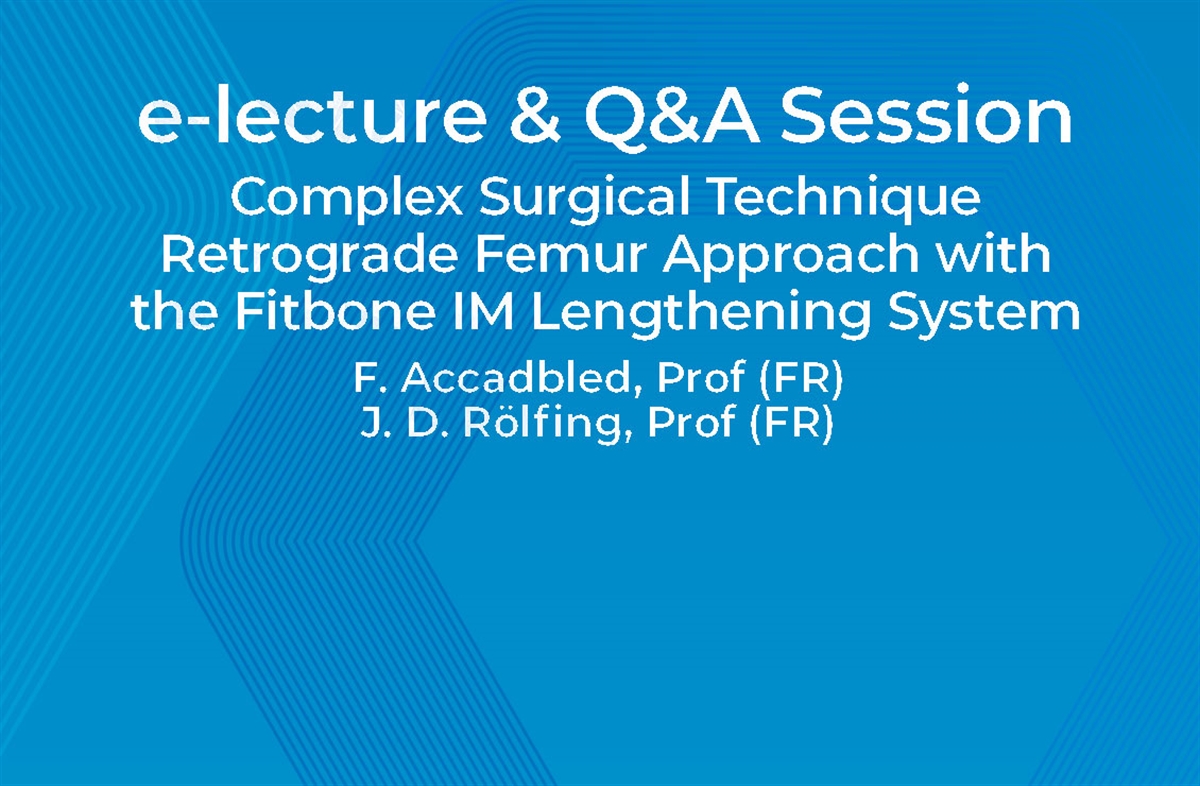 e-lecture & Q&A Session

Complex Surgical Technique
Retrograde Femur Approach with
the Fitbone IM Lengthening System

F. Accadbled, Prof (FR)
J. D. Rölfing, Prof (FR)